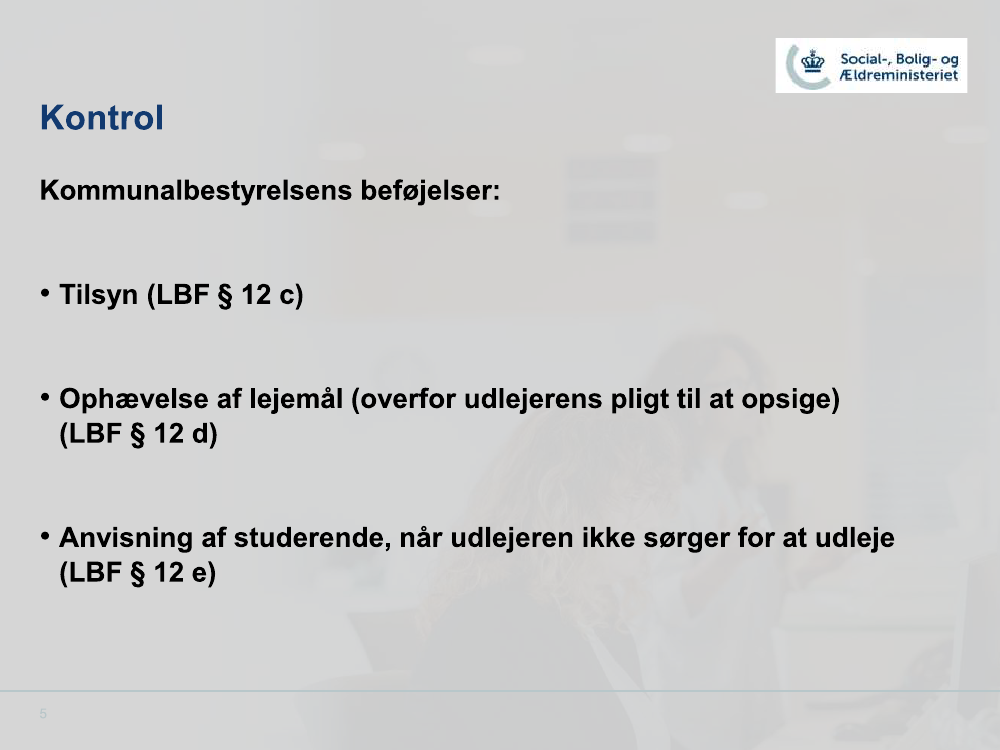 Social-, Bolig- og Ældreministeriet

Kontrol

Kommunalbestyrelsens beføjelser:

• Tilsyn (LBF § 12 c)

• Ophævelse af lejemål (overfor udlejerens pligt til at opsige) (LBF § 12 d)

• Anvisning af studerende, når udlejeren ikke sørger for at udleje (LBF § 12 e)

5